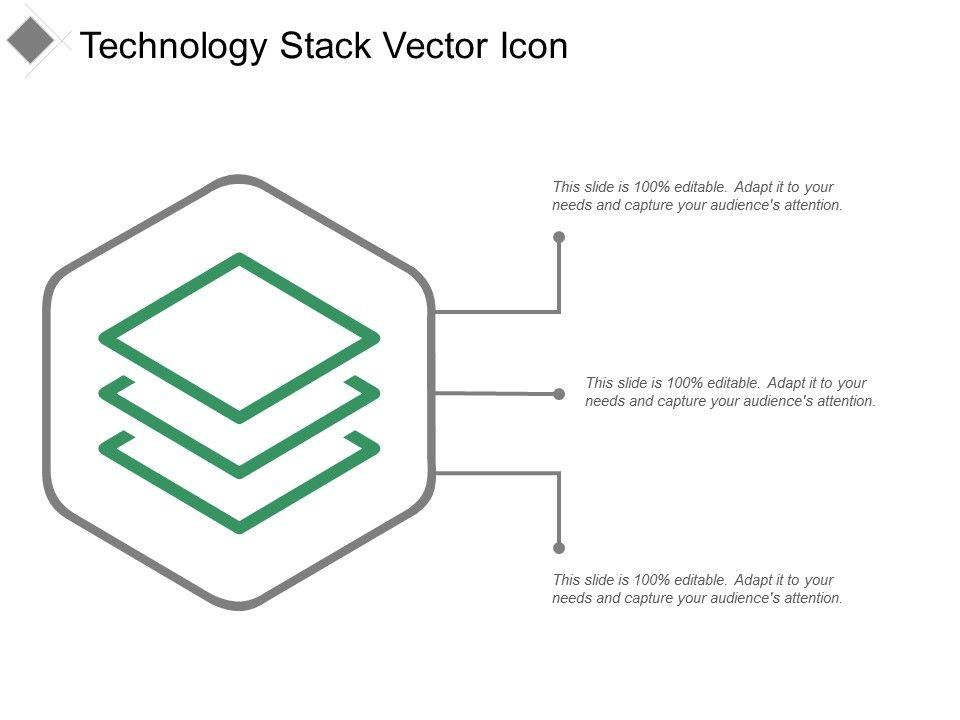 Technology Stack Vector Icon

This slide is 100% editable. Adapt it to your needs and capture your audience's attention.

This slide is 100% editable. Adapt it to your needs and capture your audience's attention.

This slide is 100% editable. Adapt it to your needs and capture your audience's attention.